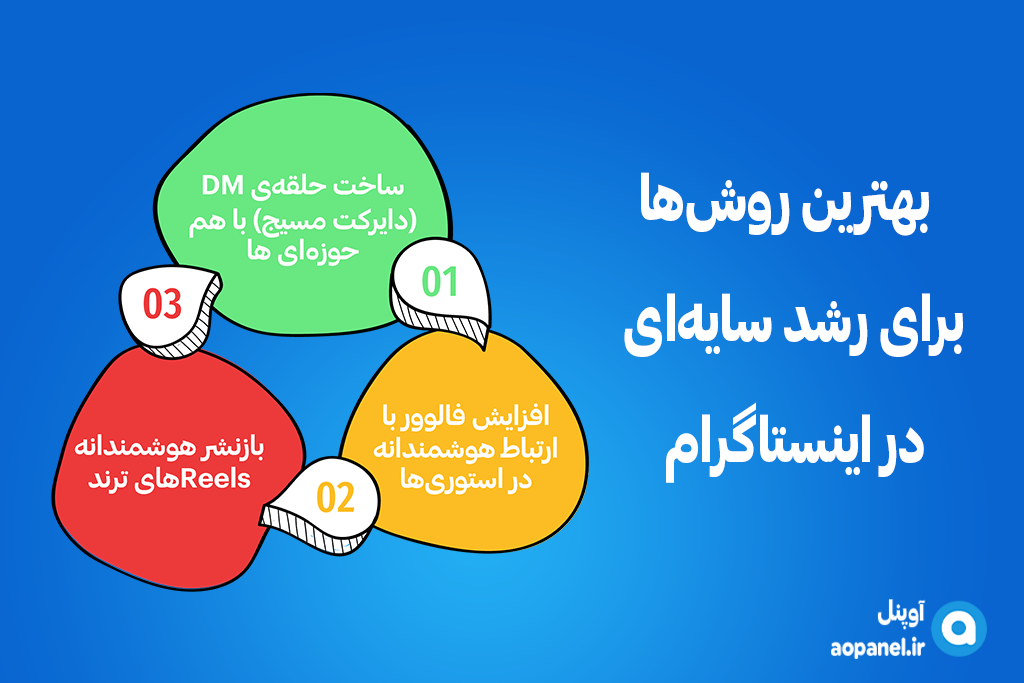 بهترین روش‌ها برای رشد سایه‌ای در اینستاگرام

01
ساخت حلقه‌ی DM (دایرکت مسیج) با هم حوزه‌ای ها

02
افزایش فالوور با ارتباط هوشمندانه در استوری‌ها

03
بازنشر هوشمندانه Reelsهای ترند

آوپنل
aopanel.ir